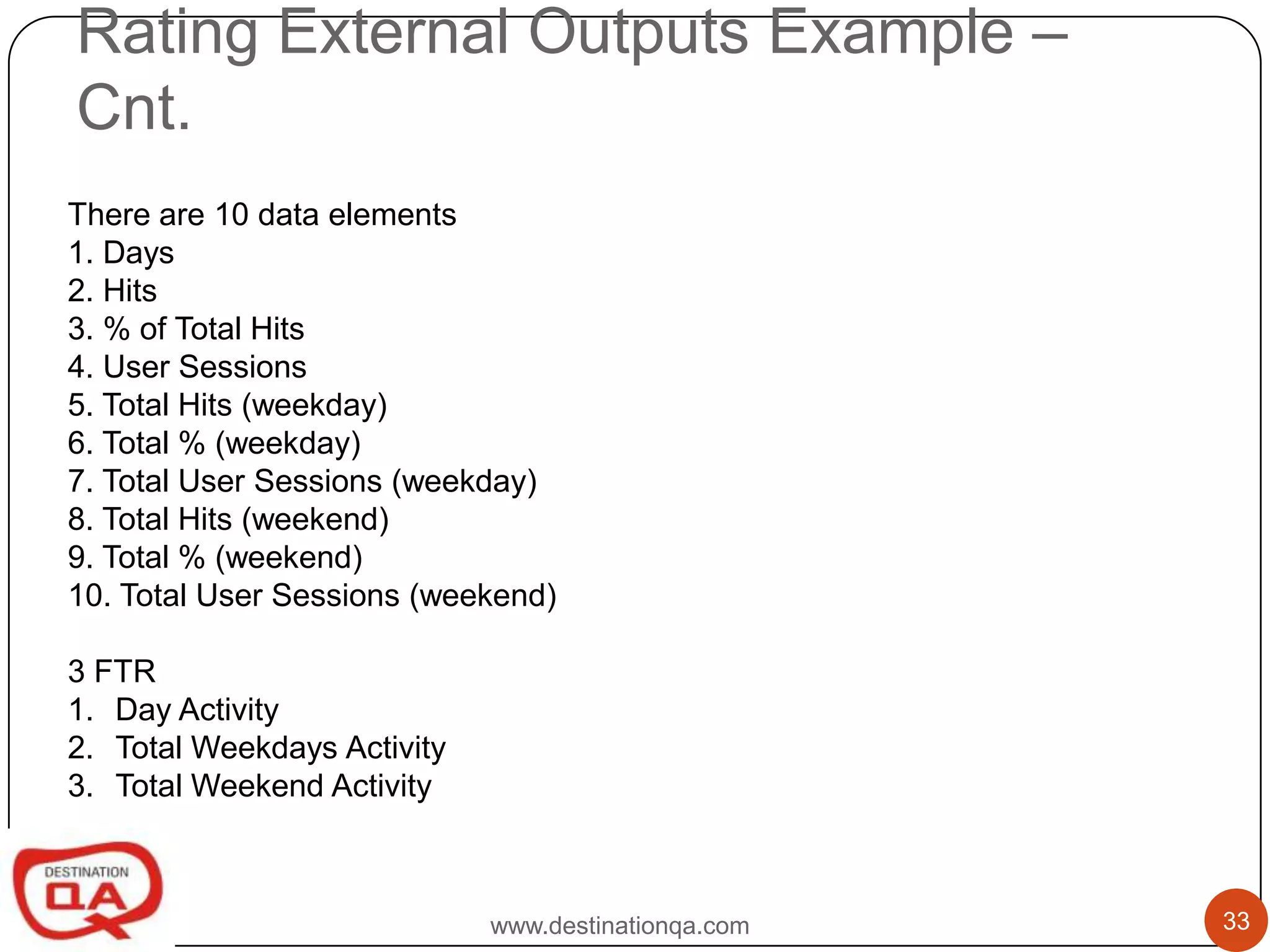 Rating External Outputs Example – Cnt.

There are 10 data elements
1. Days
2. Hits
3. % of Total Hits
4. User Sessions
5. Total Hits (weekday)
6. Total % (weekday)
7. Total User Sessions (weekday)
8. Total Hits (weekend)
9. Total % (weekend)
10. Total User Sessions (weekend)

3 FTR
1. Day Activity
2. Total Weekdays Activity
3. Total Weekend Activity

DESTINATION QA

www.destinationqa.com

33